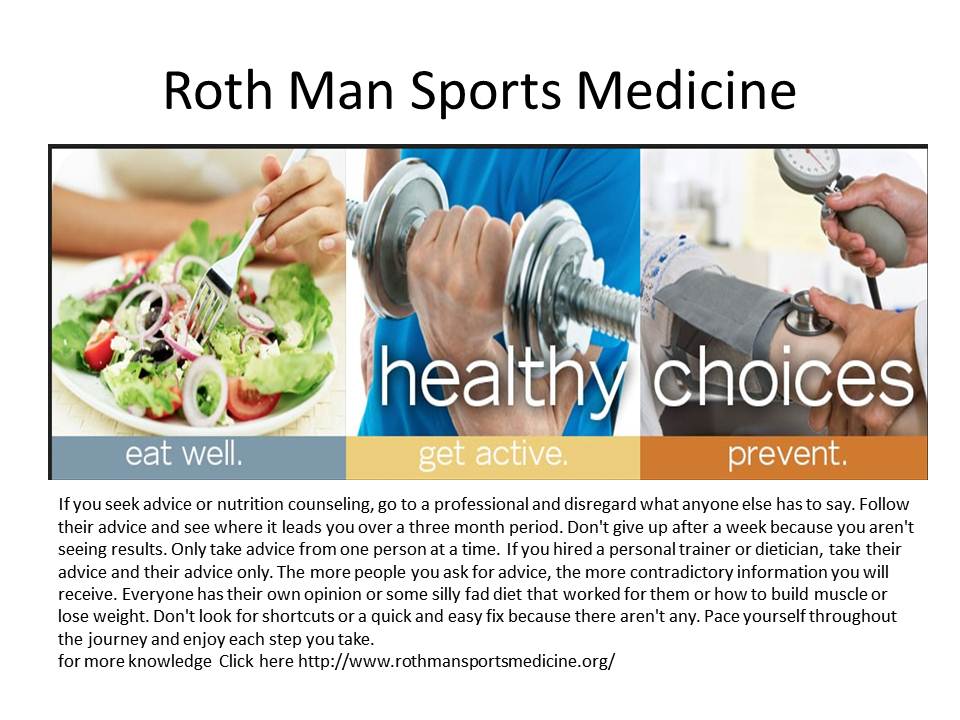 Roth Man Sports Medicine

healthy choices

eat well.

get active.

prevent.

If you seek advice or nutrition counseling, go to a professional and disregard what anyone else has to say. Follow their advice and see where it leads you over a three month period. Don't give up after a week because you aren't seeing results. Only take advice from one person at a time. If you hired a personal trainer or dietician, take their advice and their advice only. The more people you ask for advice, the more contradictory information you will receive. Everyone has their own opinion or some silly fad diet that worked for them or how to build muscle or lose weight. Don't look for shortcuts or a quick and easy fix because there aren't any. Pace yourself throughout the journey and enjoy each step you take.
for more knowledge Click here http://www.rothmansportsmedicine.org/